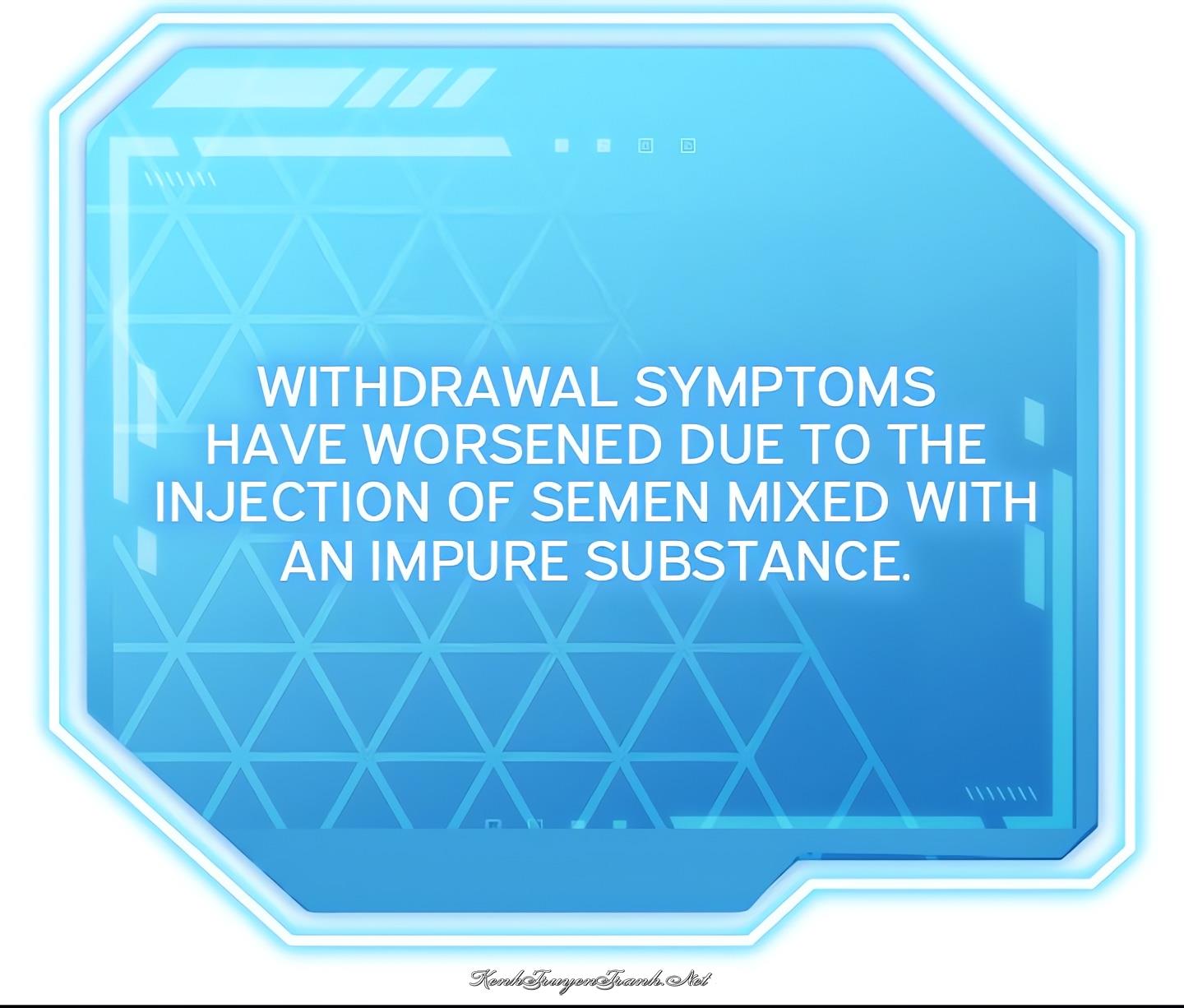 WITHDRAWAL SYMPTOMS HAVE WORSENED DUE TO THE INJECTION OF SEMEN MIXED WITH AN IMPURE SUBSTANCE.

KenhTruyenTranh.Net